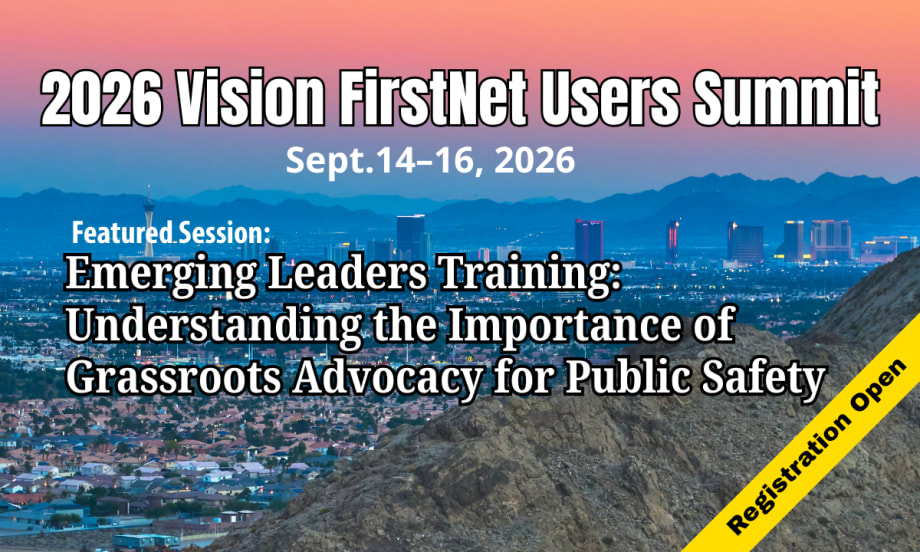 2026 Vision FirstNet Users Summit

Sept.14–16, 2026

Featured Session:

Emerging Leaders Training: Understanding the Importance of Grassroots Advocacy for Public Safety

Registration Open